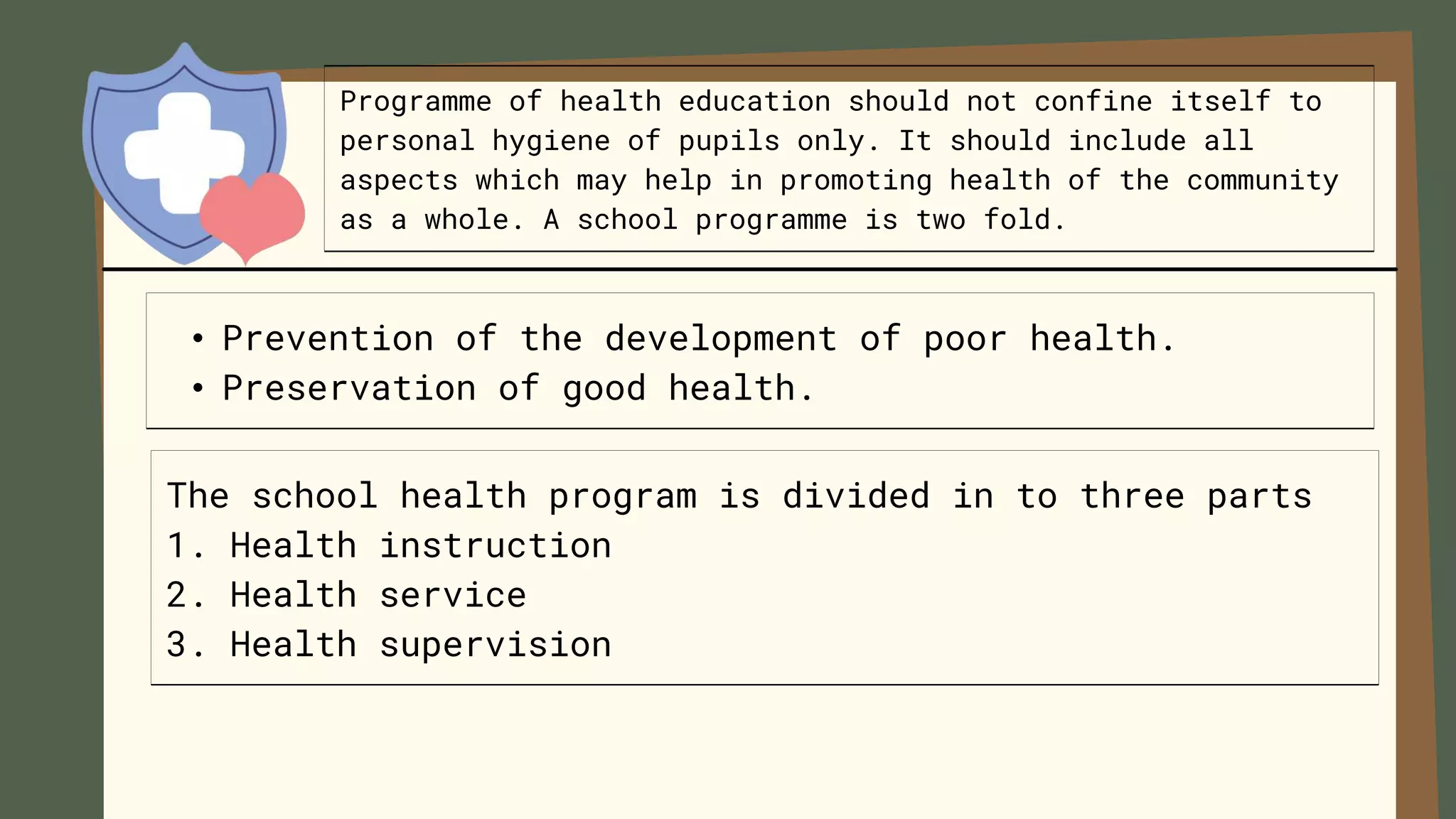 Programme of health education should not confine itself to personal hygiene of pupils only. It should include all aspects which may help in promoting health of the community as a whole. A school programme is two fold.

• Prevention of the development of poor health.
• Preservation of good health.

The school health program is divided in to three parts
1. Health instruction
2. Health service
3. Health supervision